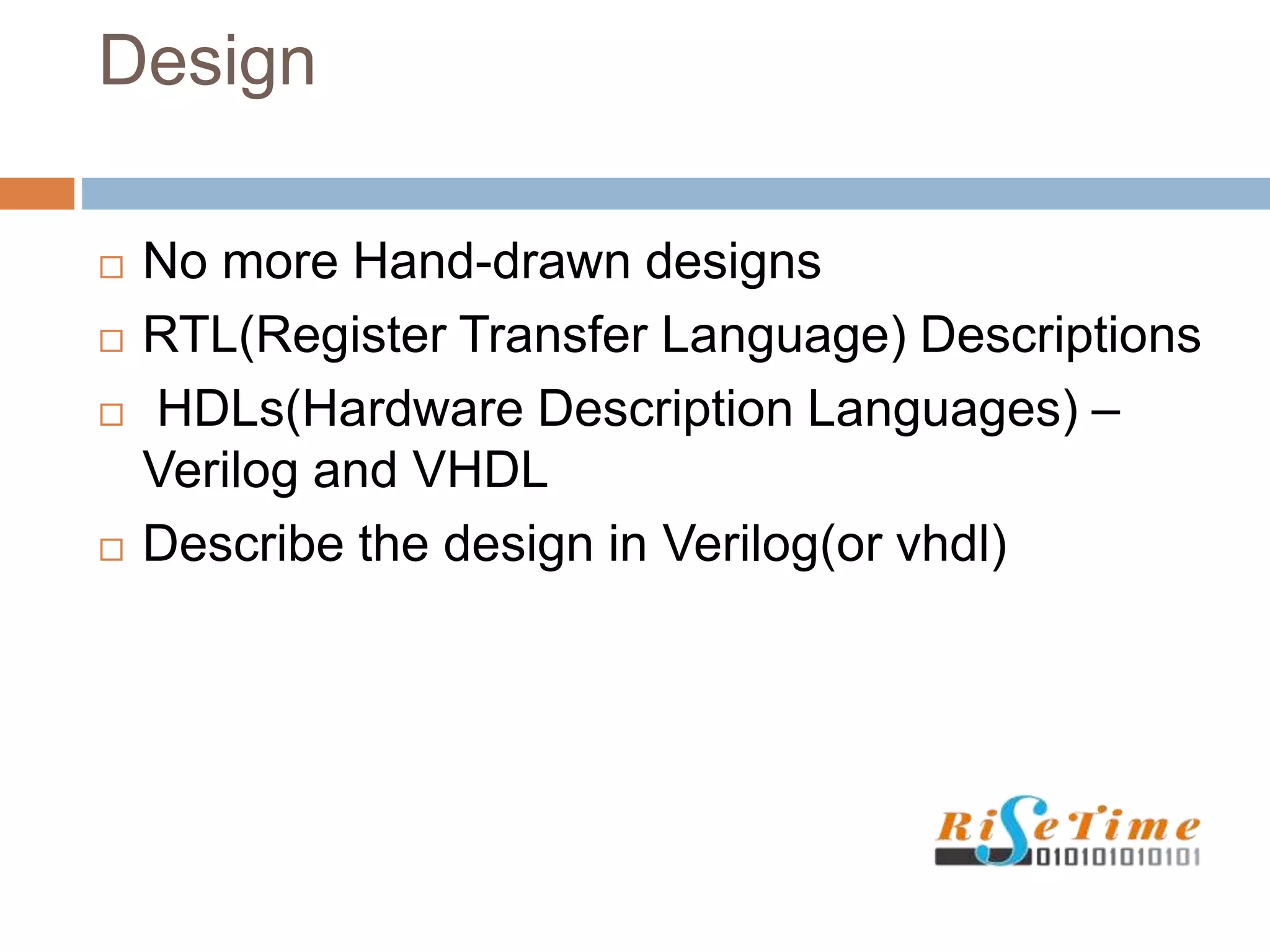 Design

□ No more Hand-drawn designs
□ RTL(Register Transfer Language) Descriptions
□ HDLs(Hardware Description Languages) – Verilog and VHDL
□ Describe the design in Verilog(or vhdl)

RiSeTime
0101010101010101